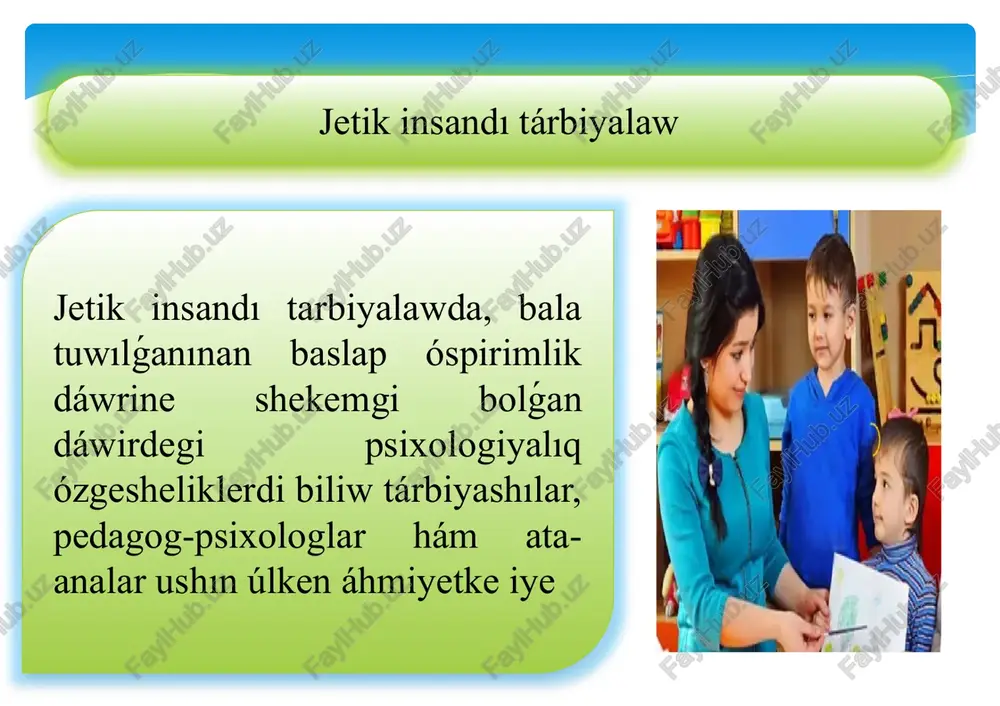 Jetik insandı tárbiyalaw

Jetik insandı tarbiyalawda, bala tuwılǵanınan baslap óspirimlik dáwrine shekemgi bolǵan dáwirdegi psixologiyalıq ózgesheliklerdi biliw tárbiyashılar, pedagog-psixologlar hám ata-analar ushın úlken áhmiyetke iye

FaylHub.uz